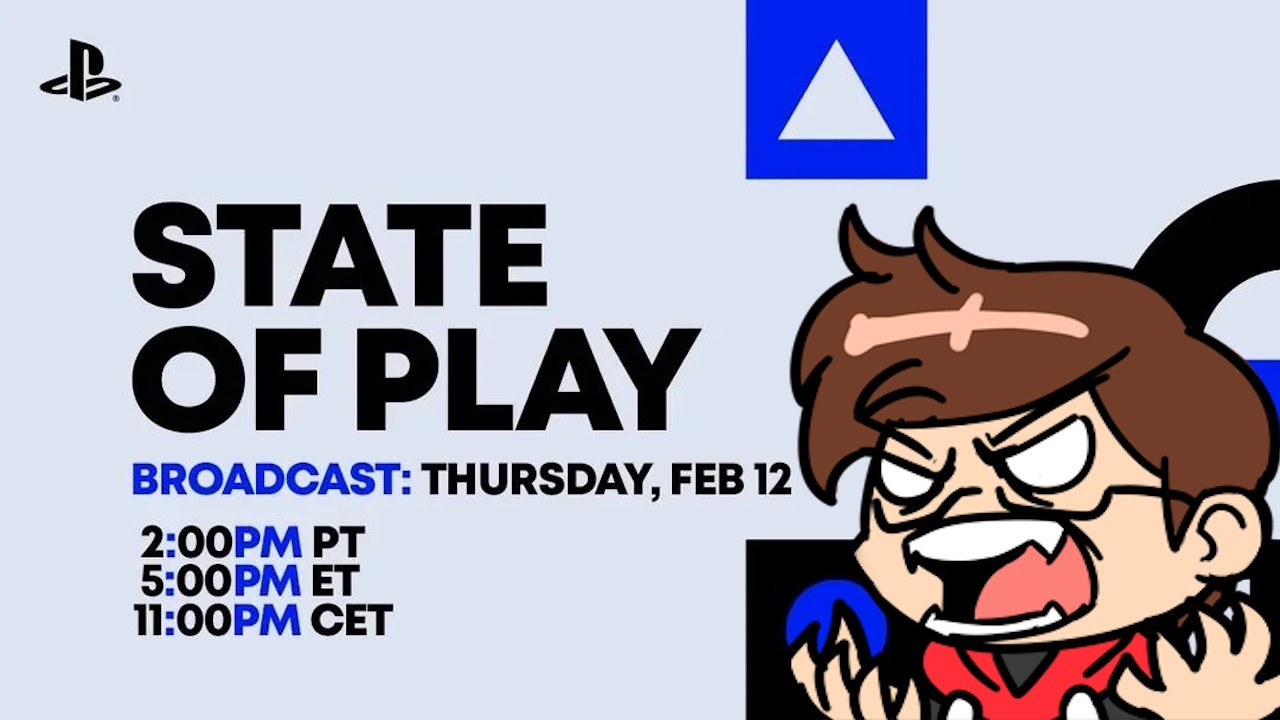 STATE OF PLAY

BROADCAST: THURSDAY, FEB 12

2:00PM PT
5:00PM ET
11:00PM CET